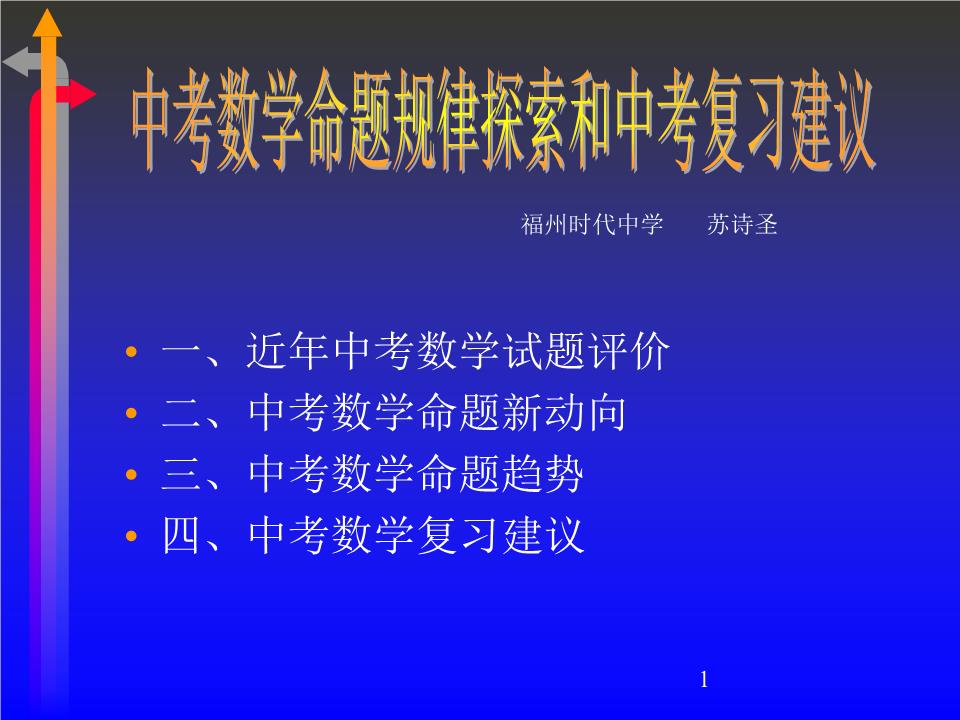 中考数学命题规律探索和中考复习建议

福州时代中学　　苏诗圣

• 一、近年中考数学试题评价
• 二、中考数学命题新动向
• 三、中考数学命题趋势
• 四、中考数学复习建议

1